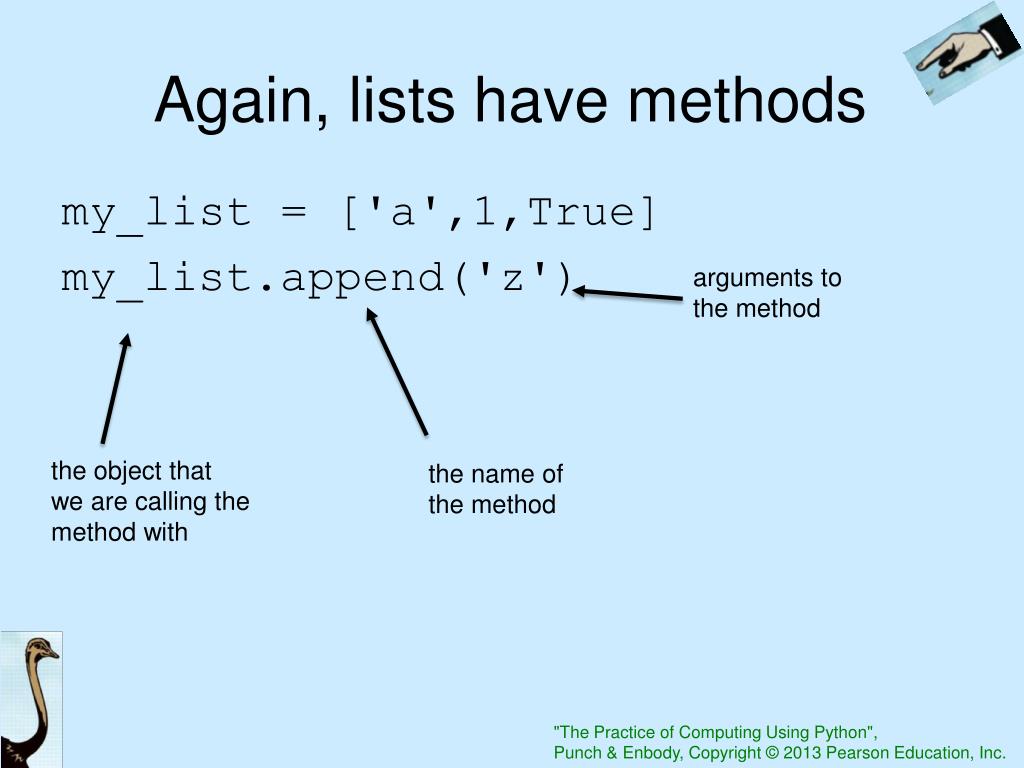 Again, lists have methods

my_list = ['a',1,True]

my_list.append('z')

arguments to the method

the object that we are calling the method with

the name of the method

"The Practice of Computing Using Python", Punch & Enbody, Copyright © 2013 Pearson Education, Inc.